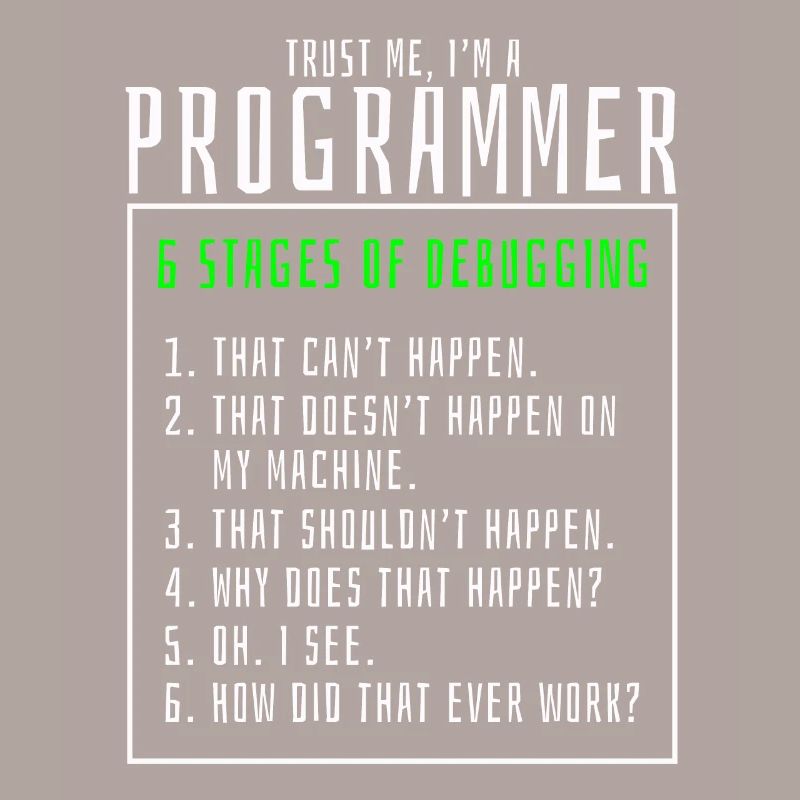 TRUST ME, I'M A
PROGRAMMER

6 STAGES OF DEBUGGING

1. THAT CAN'T HAPPEN.
2. THAT DOESN'T HAPPEN ON MY MACHINE.
3. THAT SHOULDN'T HAPPEN.
4. WHY DOES THAT HAPPEN?
5. OH. I SEE.
6. HOW DID THAT EVER WORK?